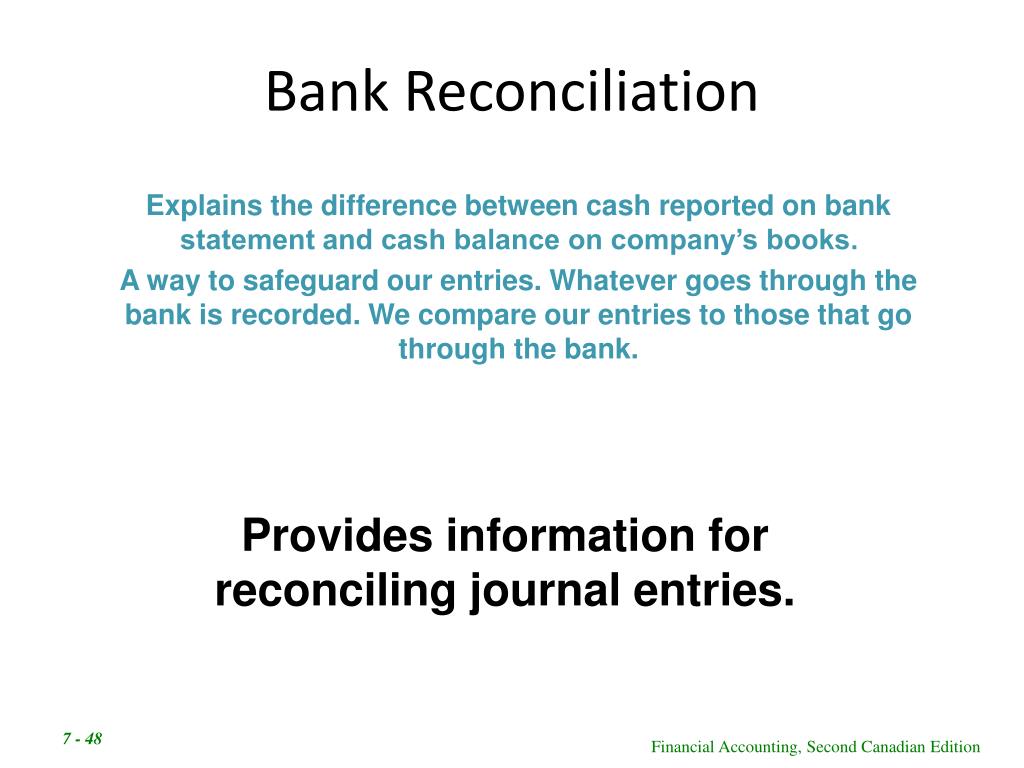 Bank Reconciliation

Explains the difference between cash reported on bank statement and cash balance on company's books.

A way to safeguard our entries. Whatever goes through the bank is recorded. We compare our entries to those that go through the bank.

Provides information for reconciling journal entries.

7 - 48

Financial Accounting, Second Canadian Edition